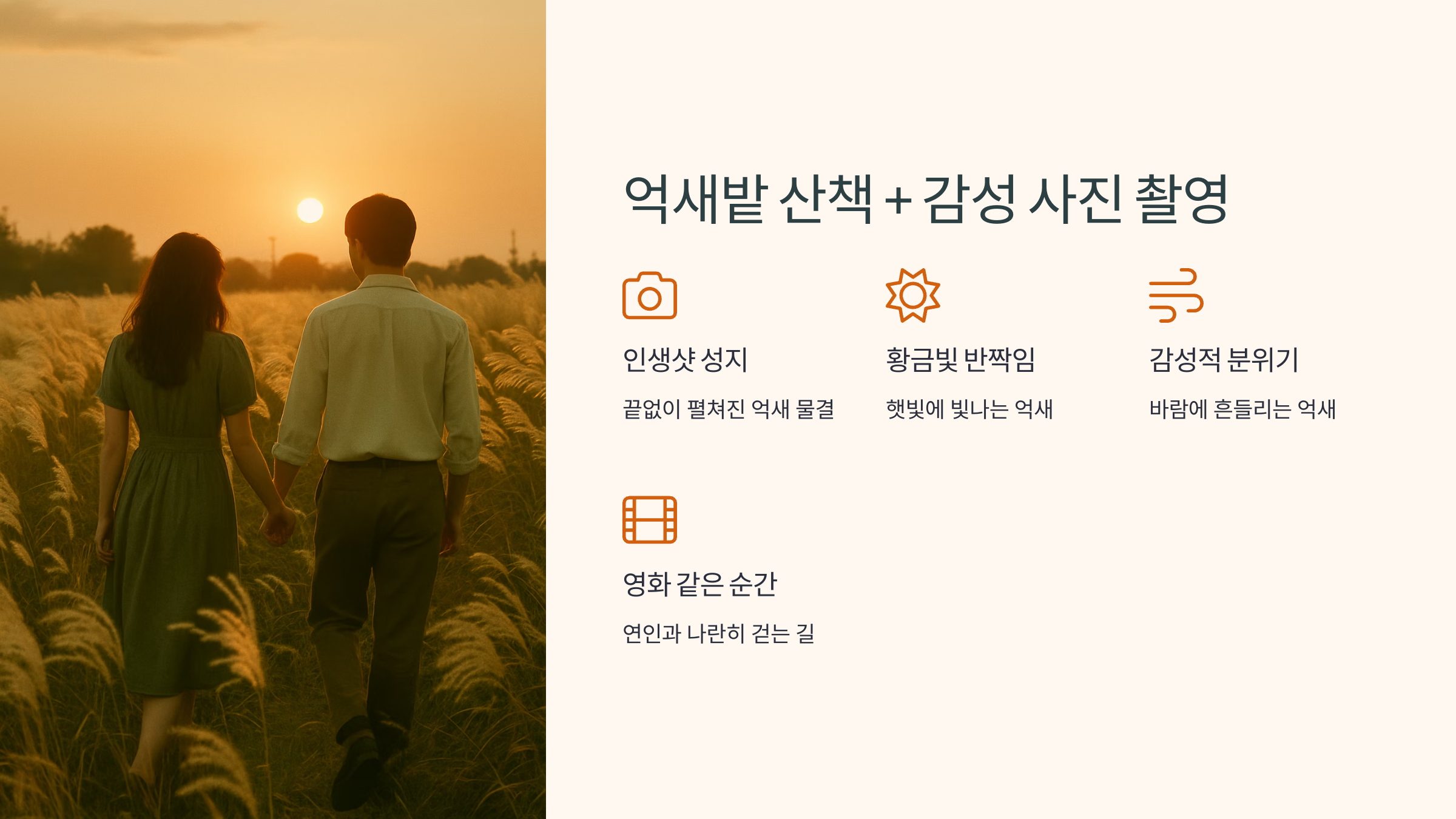 억새밭 산책 + 감성 사진 촬영

인생샷 성지

끝없이 펼쳐진 억새 물결

황금빛 반짝임

햇빛에 빛나는 억새

감성적 분위기

바람에 흔들리는 억새

영화 같은 순간

연인과 나란히 걷는 길